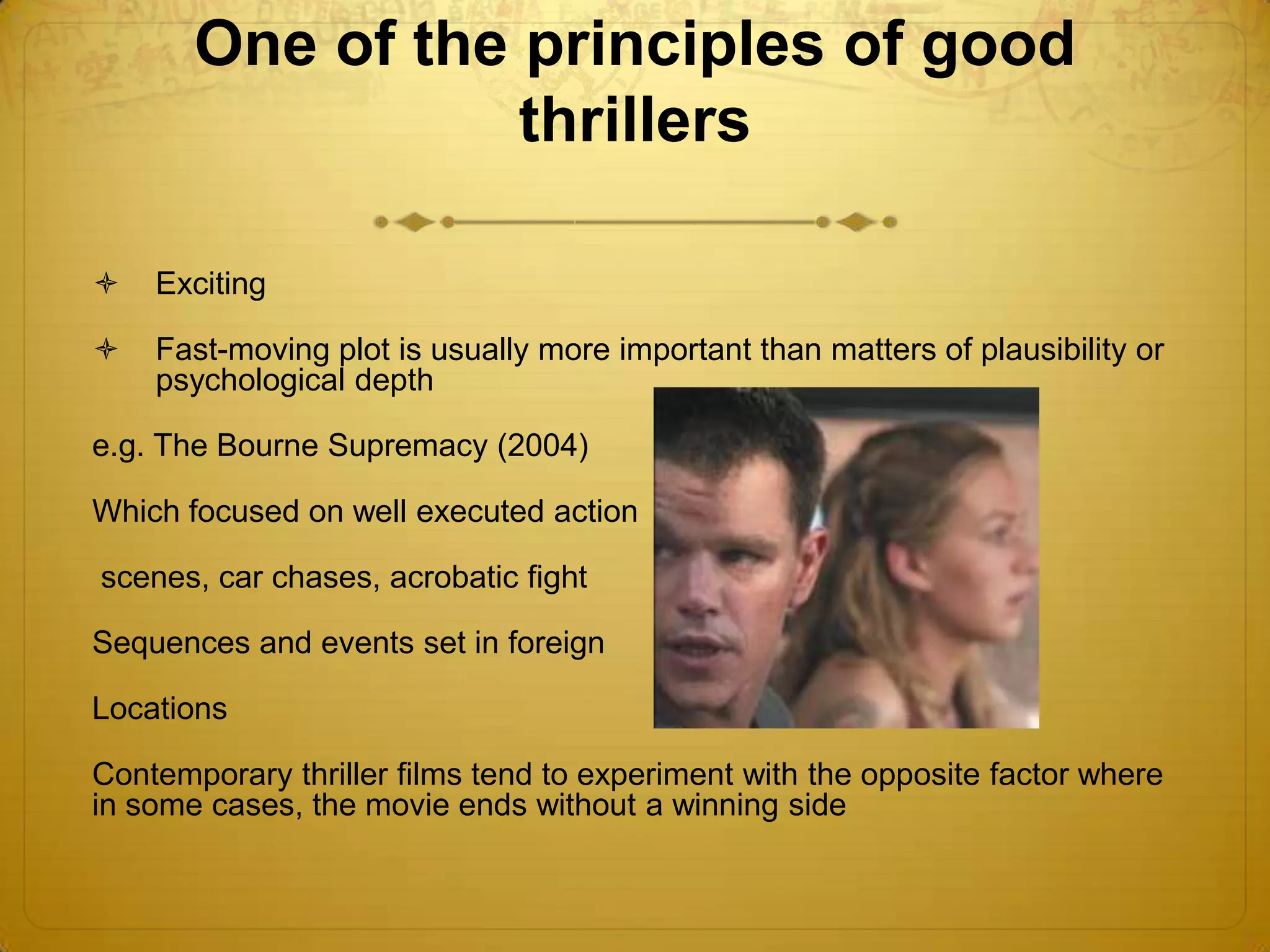 One of the principles of good thrillers

Exciting

Fast-moving plot is usually more important than matters of plausibility or psychological depth

e.g. The Bourne Supremacy (2004)

Which focused on well executed action

scenes, car chases, acrobatic fight

Sequences and events set in foreign

Locations

Contemporary thriller films tend to experiment with the opposite factor where in some cases, the movie ends without a winning side